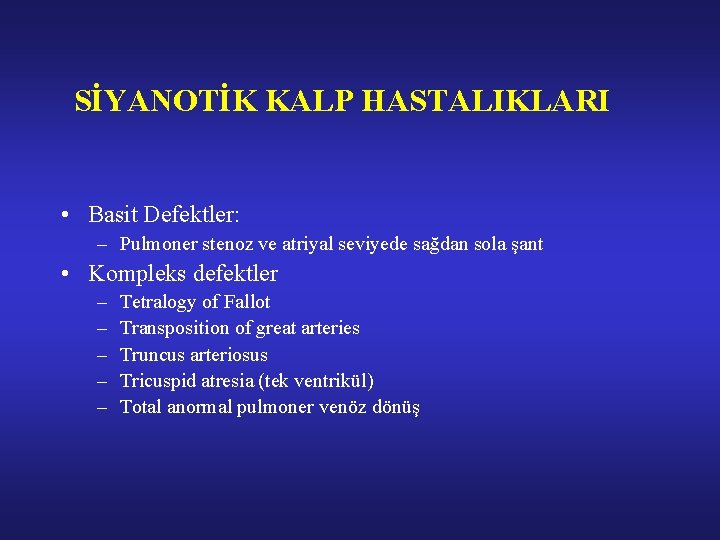 SİYANOTİK KALP HASTALIKLARI

• Basit Defektler:
– Pulmoner stenoz ve atriyal seviyede sağdan sola şant
• Kompleks defektler
– Tetralogy of Fallot
– Transposition of great arteries
– Truncus arteriosus
– Tricuspid atresia (tek ventrikül)
– Total anormal pulmoner venöz dönüş